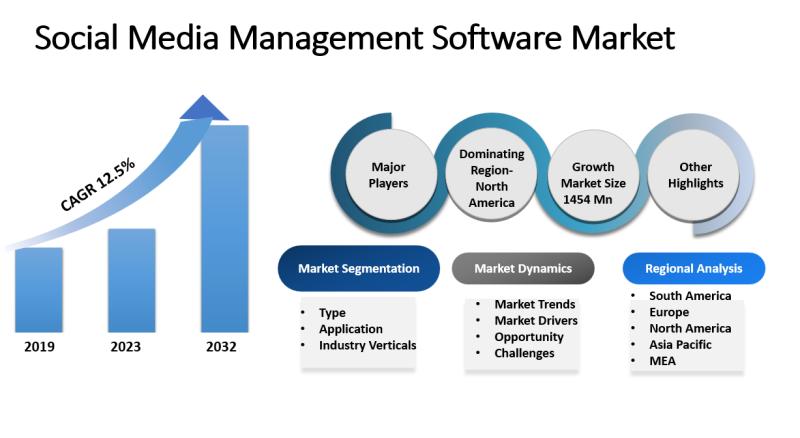 Social Media Management Software Market

CAGR 12.5%

2019
2023
2032

Major Players

Dominating Region- North America

Growth Market Size 1454 Mn

Other Highlights

Market Segmentation
- Type
- Application
- Industry Verticals

Market Dynamics
- Market Trends
- Market Drivers
- Opportunity
- Challenges

Regional Analysis
- South America
- Europe
- North America
- Asia Pacific
- MEA